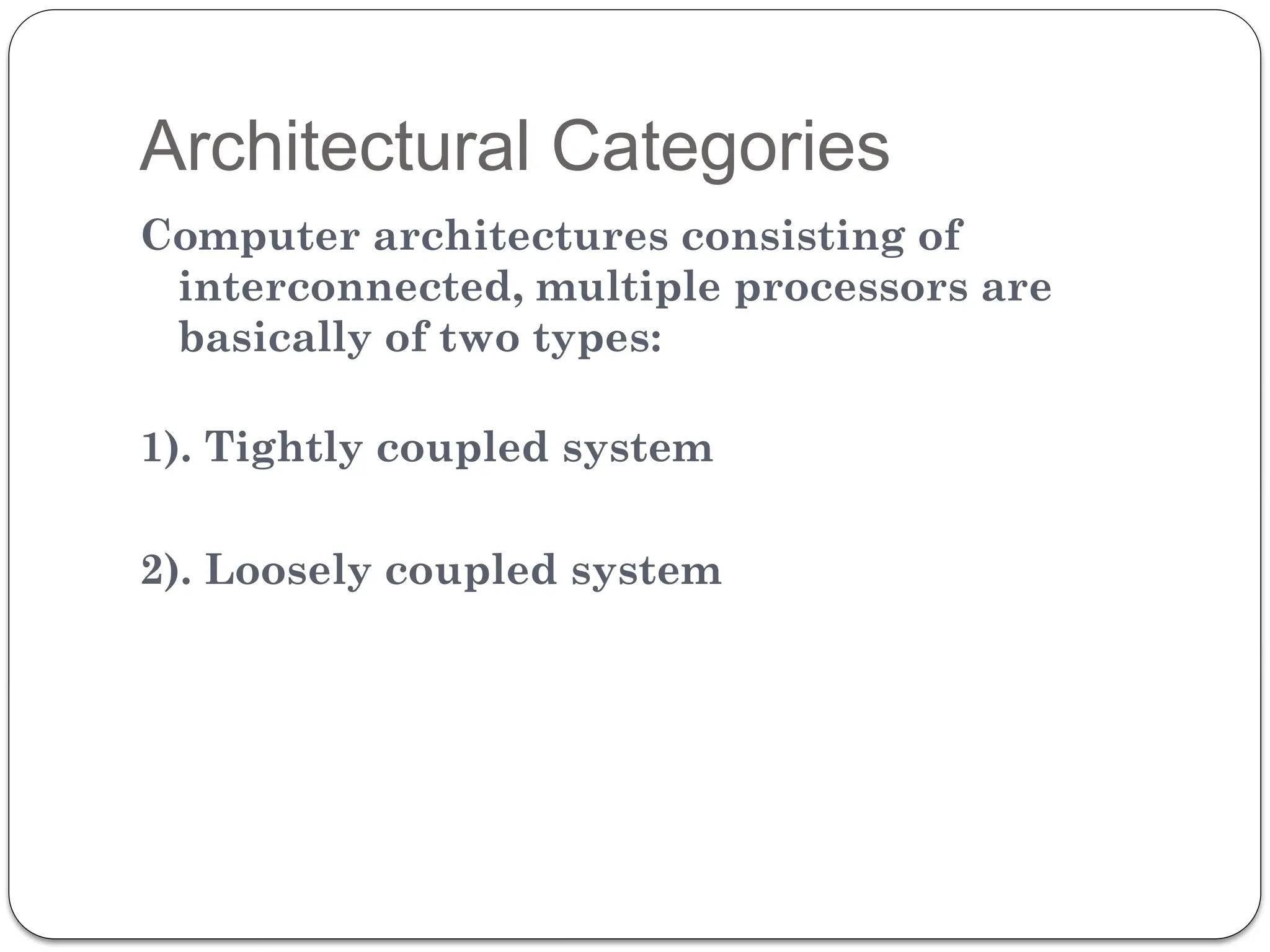 Architectural Categories

Computer architectures consisting of interconnected, multiple processors are basically of two types:

1). Tightly coupled system

2). Loosely coupled system